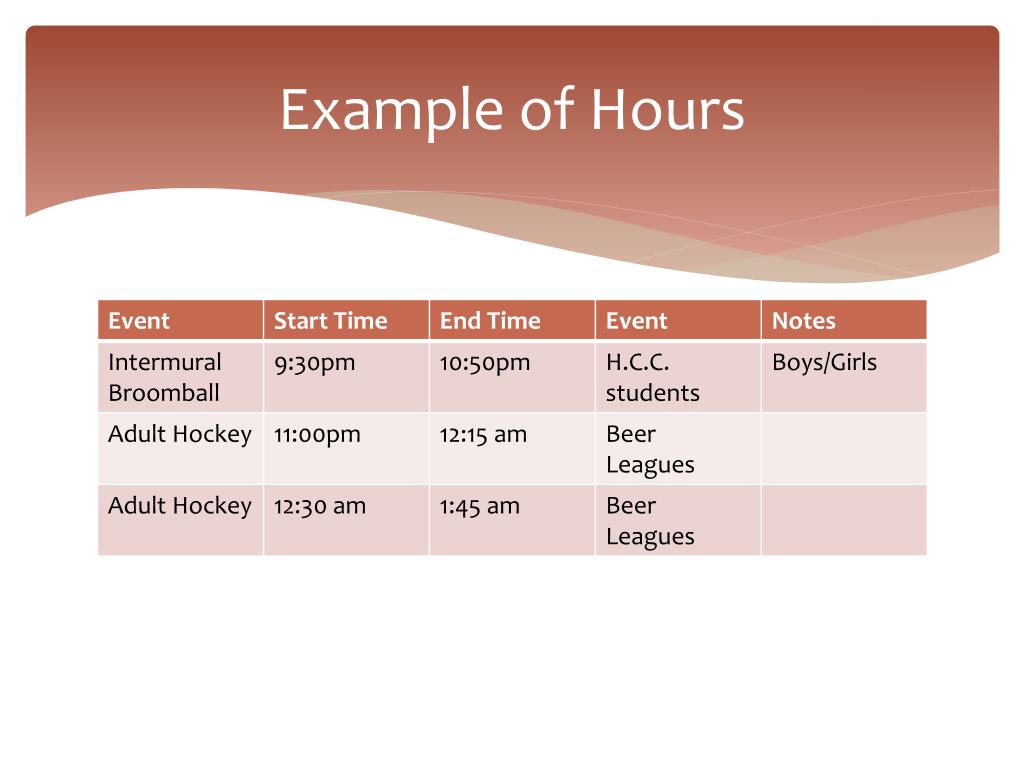 Example of Hours

| Event | Start Time | End Time | Event | Notes |
|---|---|---|---|---|
| Intermural Broomball | 9:30pm | 10:50pm | H.C.C. students | Boys/Girls |
| Adult Hockey | 11:00pm | 12:15 am | Beer Leagues | |
| Adult Hockey | 12:30 am | 1:45 am | Beer Leagues | |